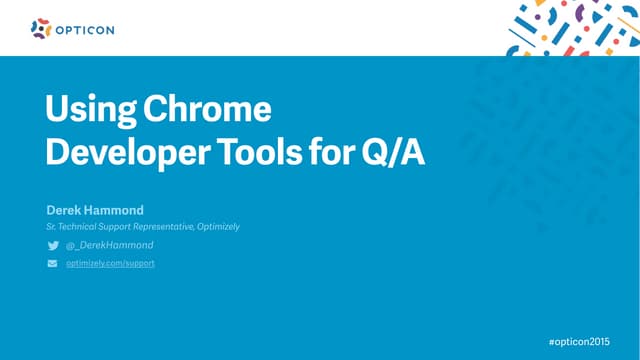 OPTICON

Using Chrome Developer Tools for Q/A

Derek Hammond

Sr. Technical Support Representative, Optimizely

@_DerekHammond

optimizely.com/support

#opticon2015